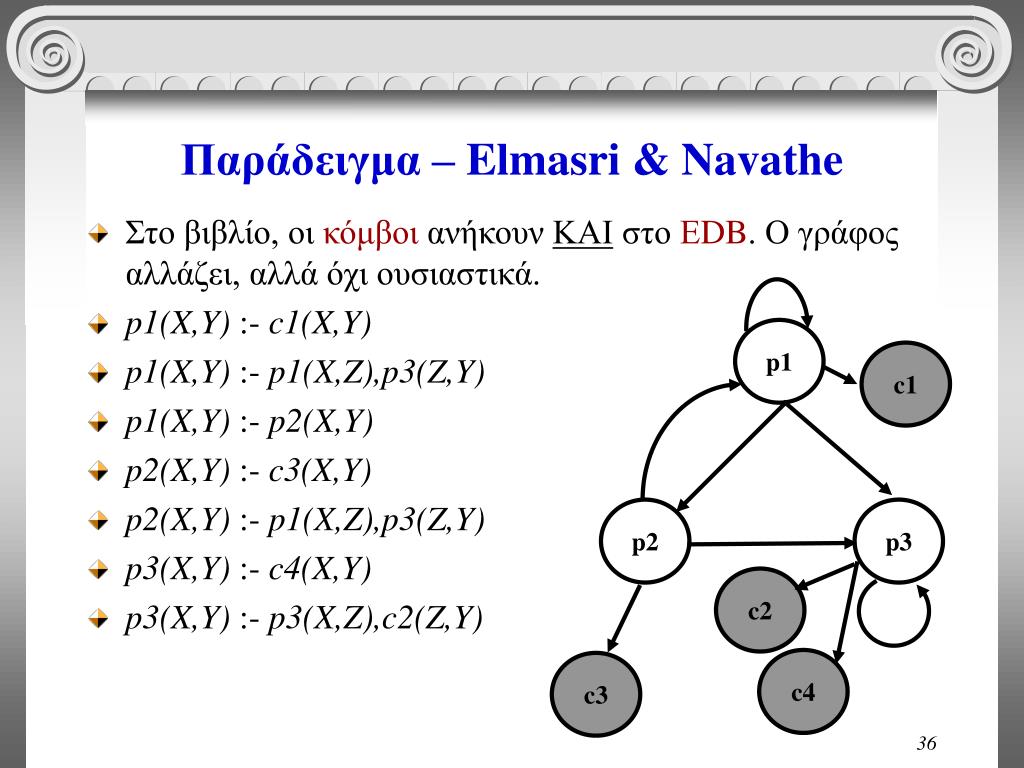 Παράδειγμα – Elmasri & Navathe

Στο βιβλίο, οι κόμβοι ανήκουν ΚΑΙ στο EDB. Ο γράφος αλλάζει, αλλά όχι ουσιαστικά.

p1(X,Y) :- c1(X,Y)

p1(X,Y) :- p1(X,Z),p3(Z,Y)

p1(X,Y) :- p2(X,Y)

p2(X,Y) :- c3(X,Y)

p2(X,Y) :- p1(X,Z),p3(Z,Y)

p3(X,Y) :- c4(X,Y)

p3(X,Y) :- p3(X,Z),c2(Z,Y)

p1

c1

p2

p3

c2

c3

c4

36